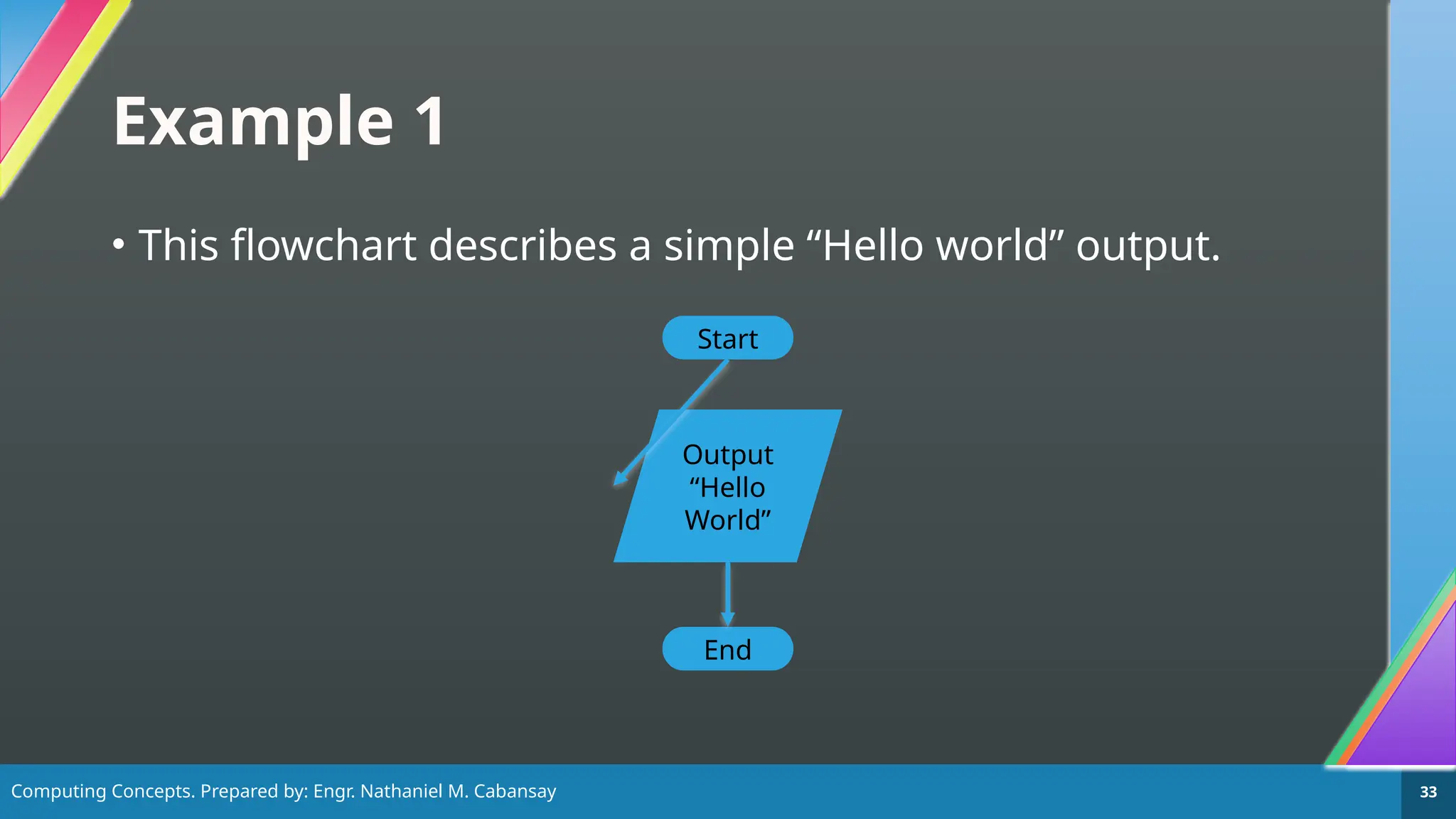 Example 1

• This flowchart describes a simple “Hello world” output.

Start

Output “Hello World”

End

Computing Concepts. Prepared by: Engr. Nathaniel M. Cabansay

33